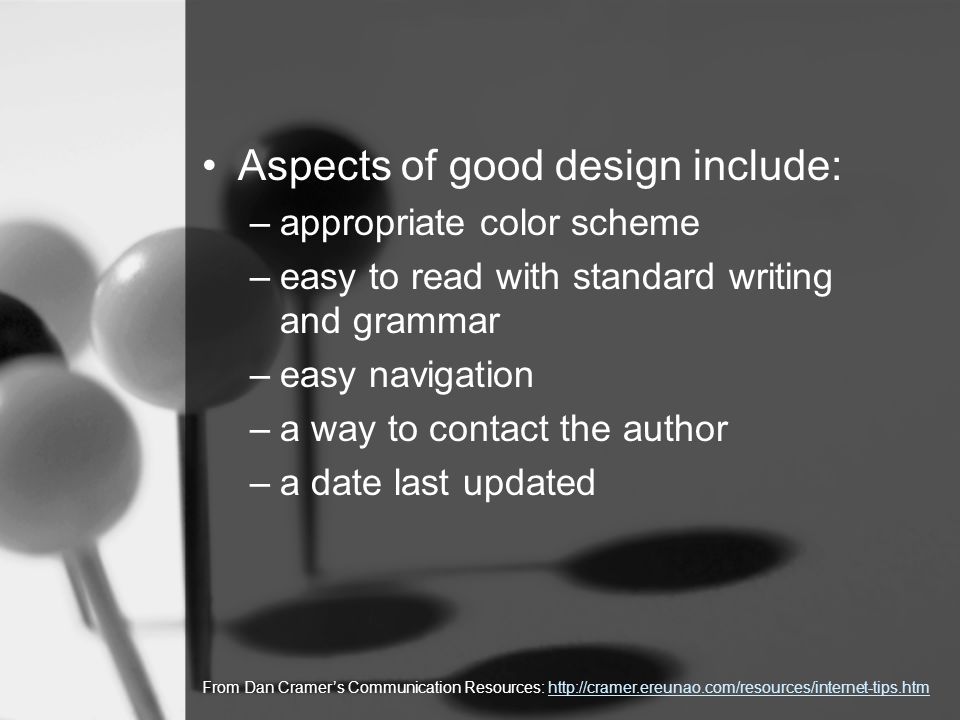 • Aspects of good design include:
– appropriate color scheme
– easy to read with standard writing and grammar
– easy navigation
– a way to contact the author
– a date last updated

From Dan Cramer's Communication Resources: http://cramer.ereunao.com/resources/internet-tips.htm